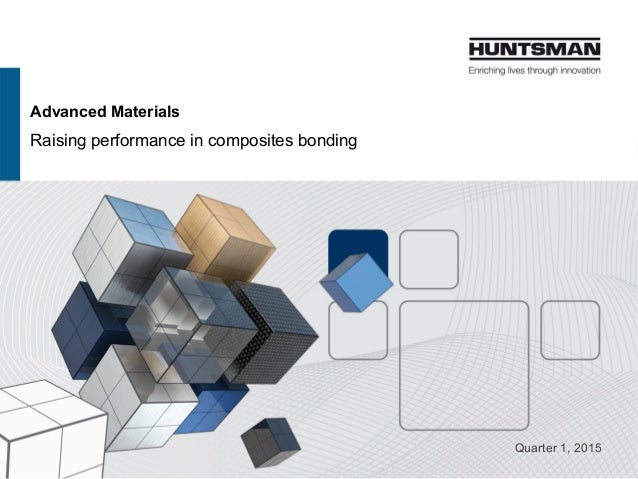 HUNTSMAN
Enriching lives through innovation

Advanced Materials

Raising performance in composites bonding

Quarter 1, 2015